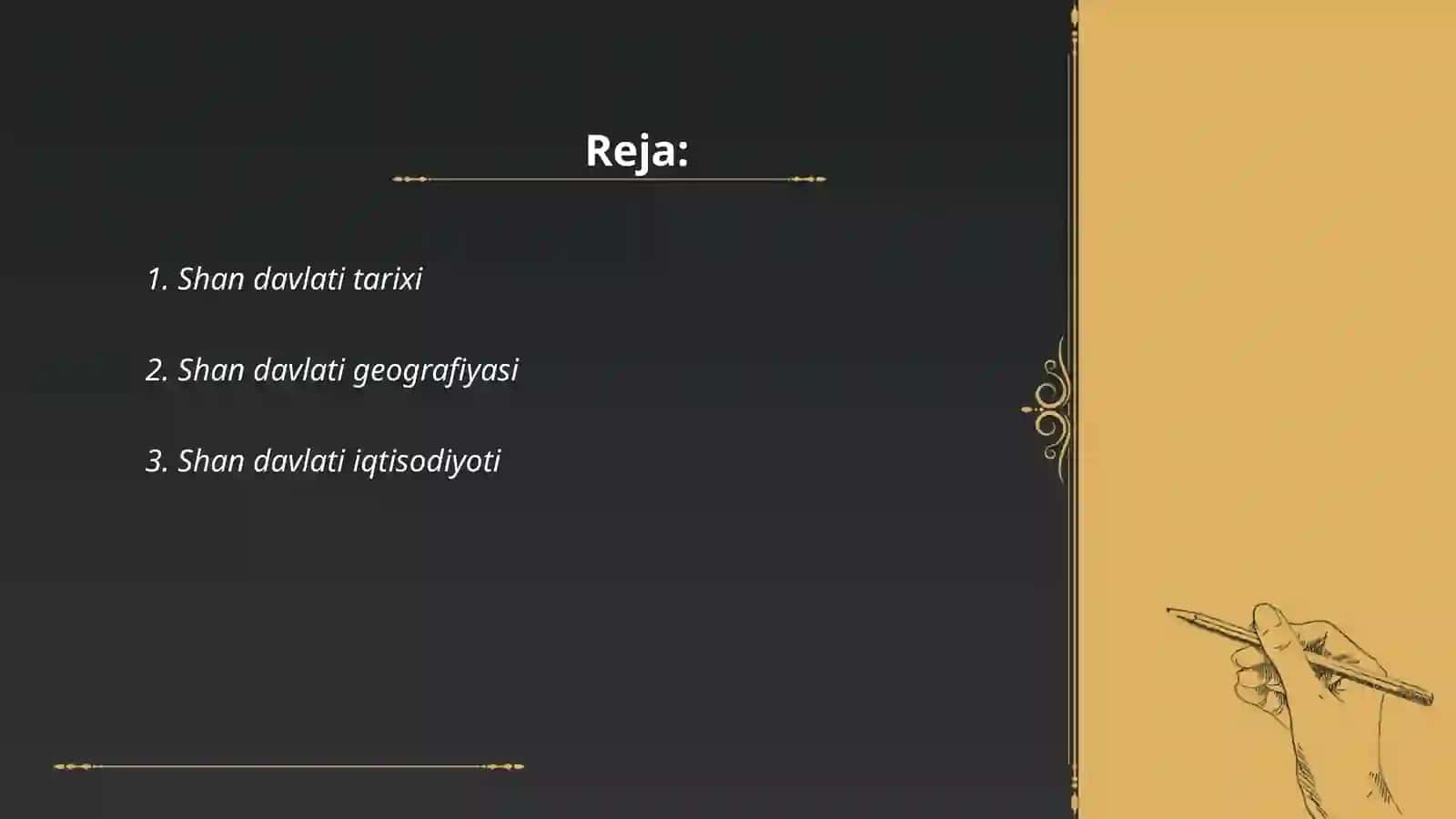 Reja:

1. Shan davlati tarixi

2. Shan davlati geografiyasi

3. Shan davlati iqtisodiyoti